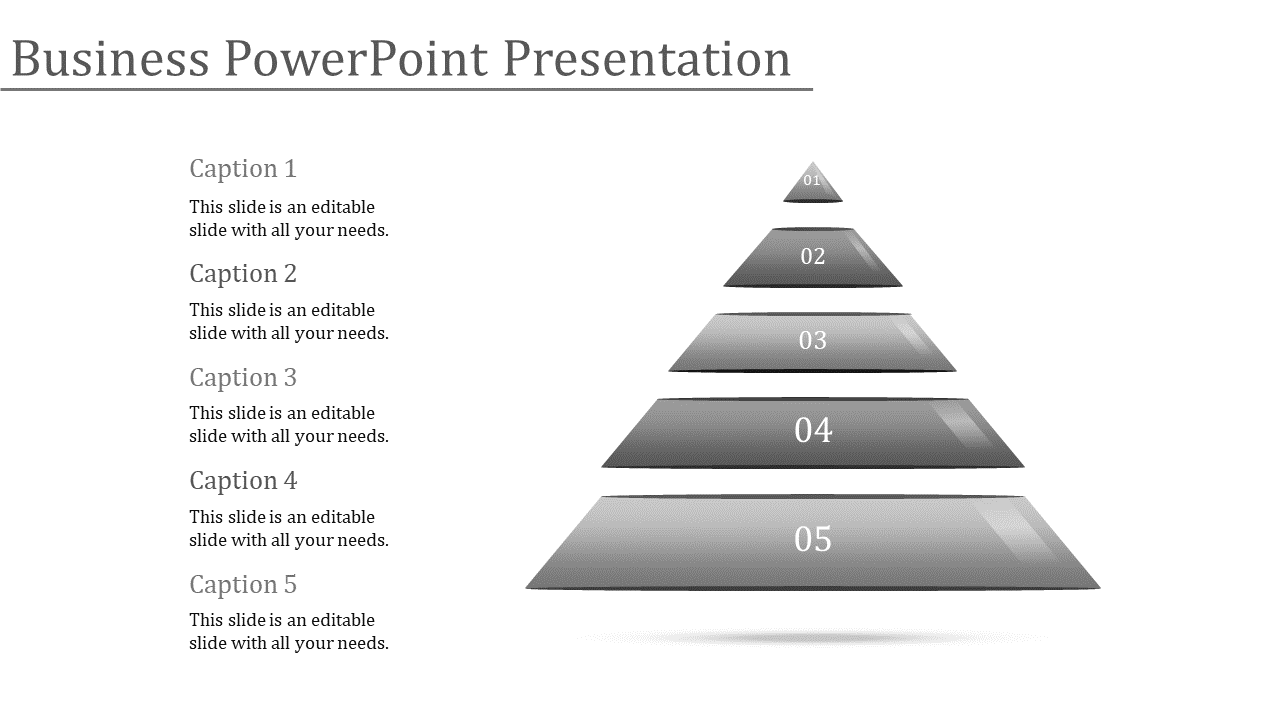 Business PowerPoint Presentation

Caption 1

This slide is an editable slide with all your needs.

Caption 2

This slide is an editable slide with all your needs.

Caption 3

This slide is an editable slide with all your needs.

Caption 4

This slide is an editable slide with all your needs.

Caption 5

This slide is an editable slide with all your needs.

01

02

03

04

05